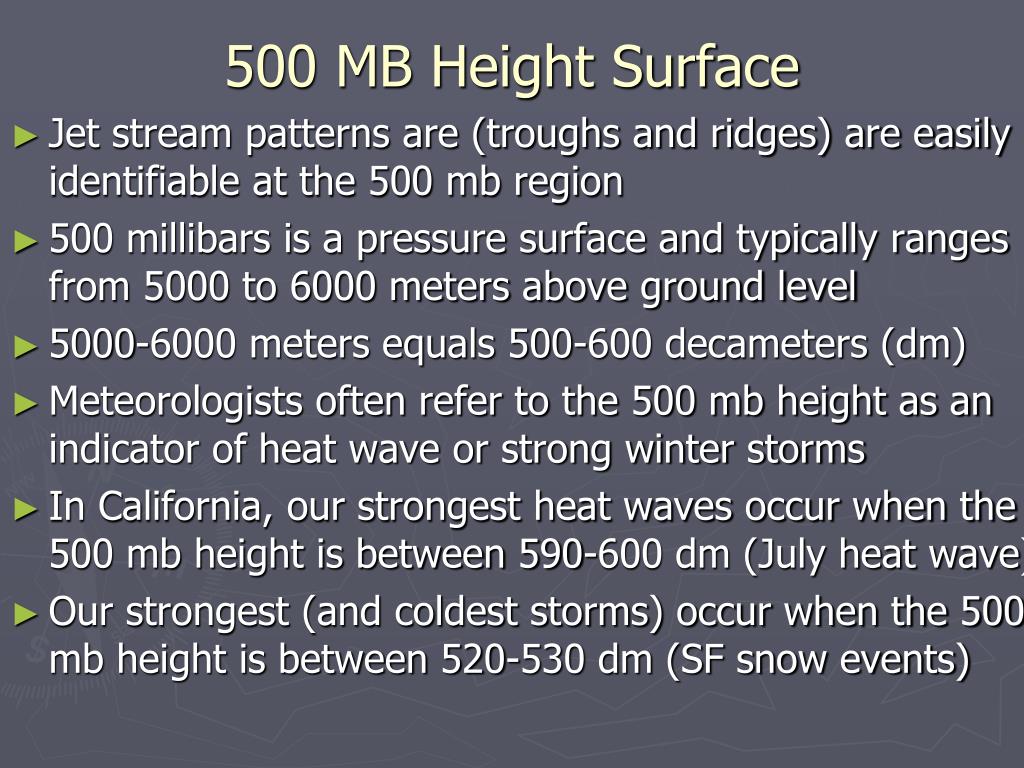 500 MB Height Surface

► Jet stream patterns are (troughs and ridges) are easily identifiable at the 500 mb region

► 500 millibars is a pressure surface and typically ranges from 5000 to 6000 meters above ground level

► 5000-6000 meters equals 500-600 decameters (dm)

► Meteorologists often refer to the 500 mb height as an indicator of heat wave or strong winter storms

► In California, our strongest heat waves occur when the 500 mb height is between 590-600 dm (July heat wave)

► Our strongest (and coldest storms) occur when the 500 mb height is between 520-530 dm (SF snow events)